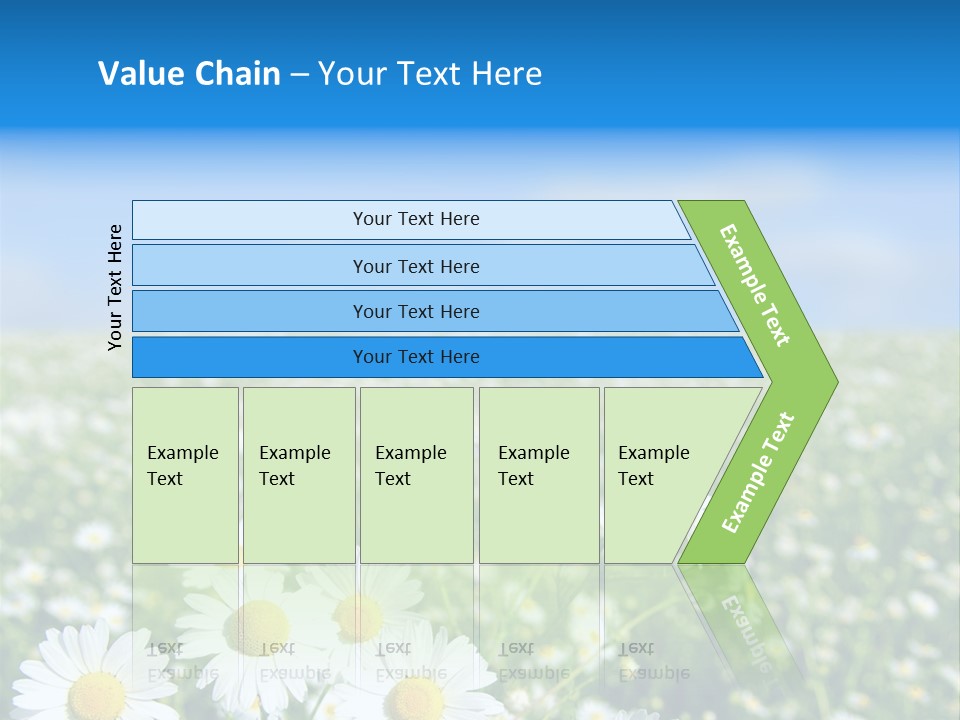 Value Chain – Your Text Here

Your Text Here

Your Text Here

Your Text Here

Your Text Here

Your Text Here

Example Text

Example Text

Example Text

Example Text

Example Text

Example Text

Example Text